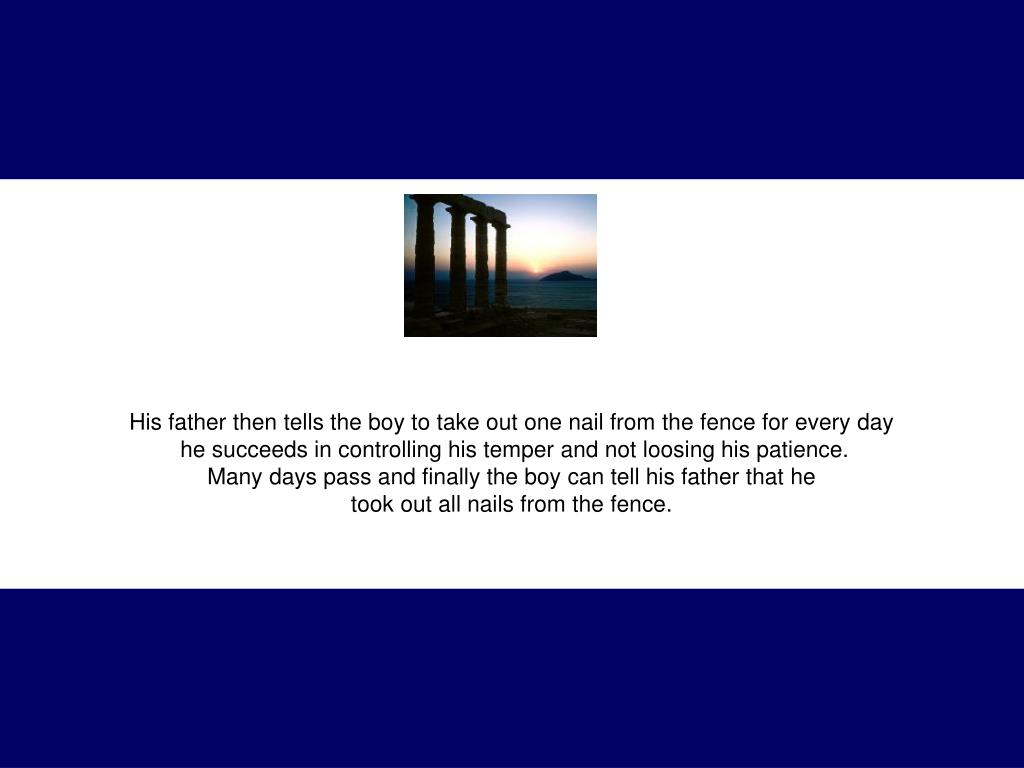 His father then tells the boy to take out one nail from the fence for every day he succeeds in controlling his temper and not loosing his patience. Many days pass and finally the boy can tell his father that he took out all nails from the fence.